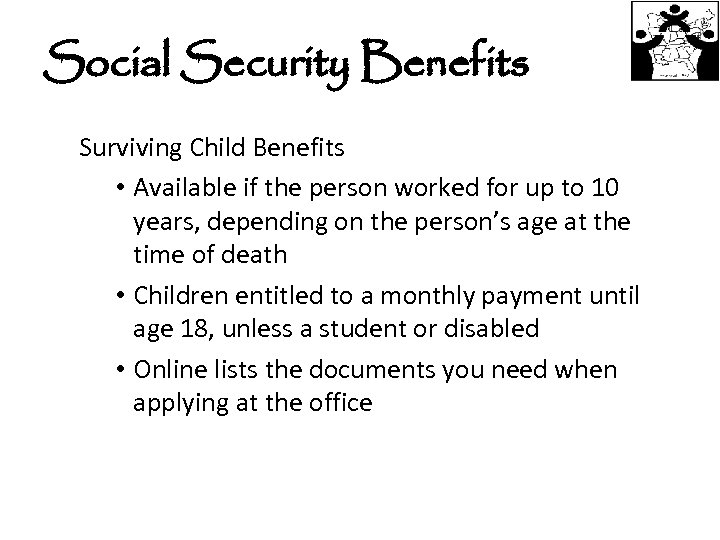 Social Security Benefits

Surviving Child Benefits

• Available if the person worked for up to 10 years, depending on the person's age at the time of death

• Children entitled to a monthly payment until age 18, unless a student or disabled

• Online lists the documents you need when applying at the office